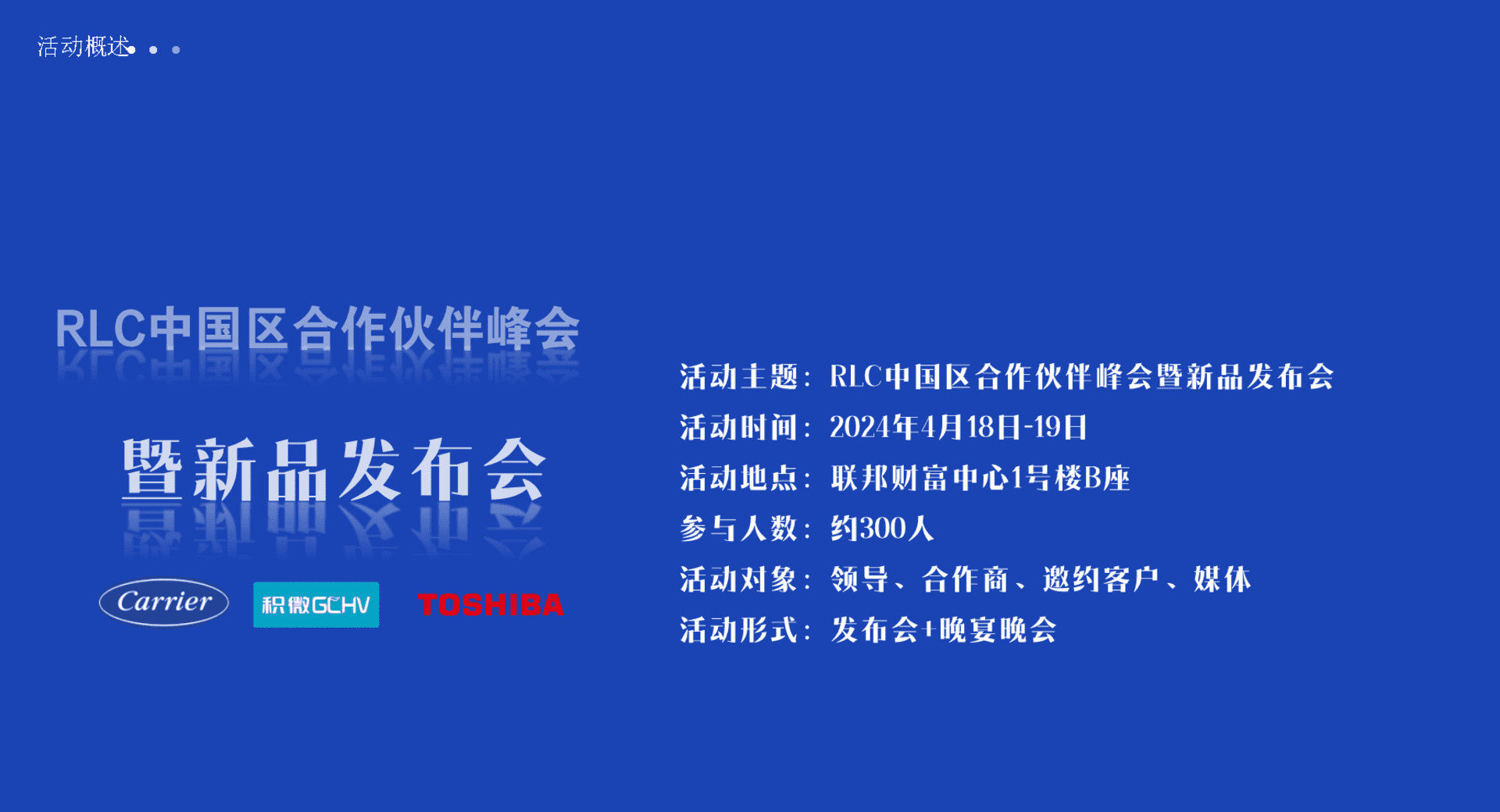 活动概述

RLC中国区合作伙伴峰会

暨新品发布会

Carrier

积微GCHV

TOSHIBA

活动主题：RLC中国区合作伙伴峰会暨新品发布会
活动时间：2024年4月18日-19日
活动地点：联邦财富中心1号楼B座
参与人数：约300人
活动对象：领导、合作商、邀约客户、媒体
活动形式：发布会+晚宴晚会